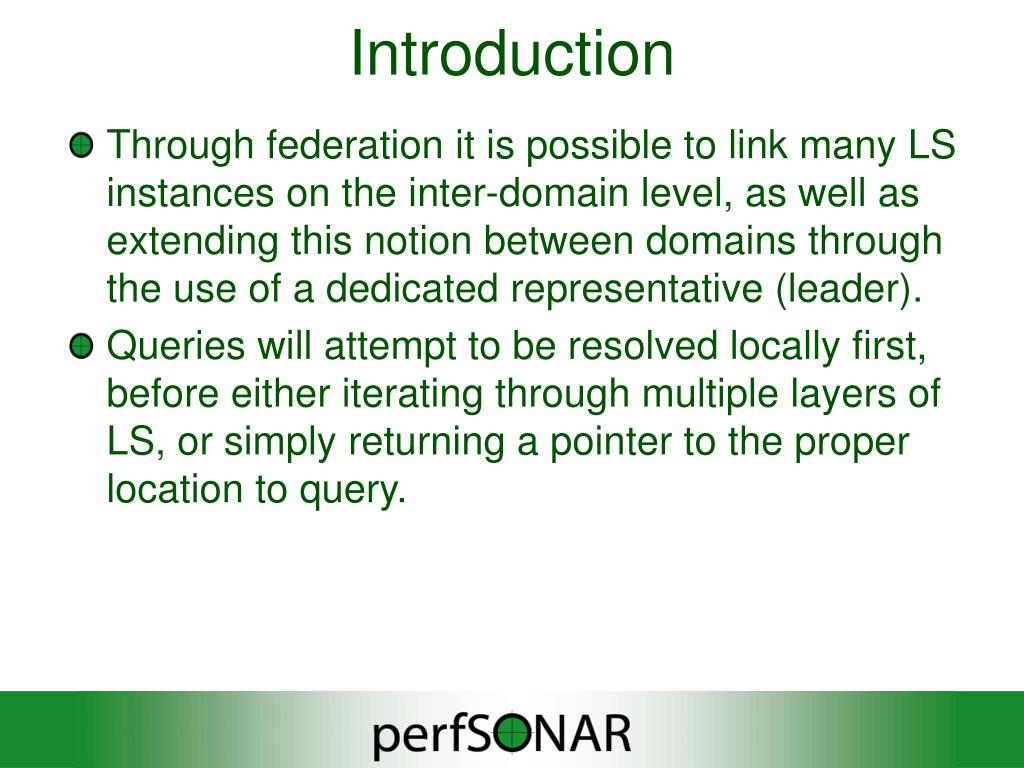 Introduction

Through federation it is possible to link many LS instances on the inter-domain level, as well as extending this notion between domains through the use of a dedicated representative (leader).

Queries will attempt to be resolved locally first, before either iterating through multiple layers of LS, or simply returning a pointer to the proper location to query.

perfSONAR